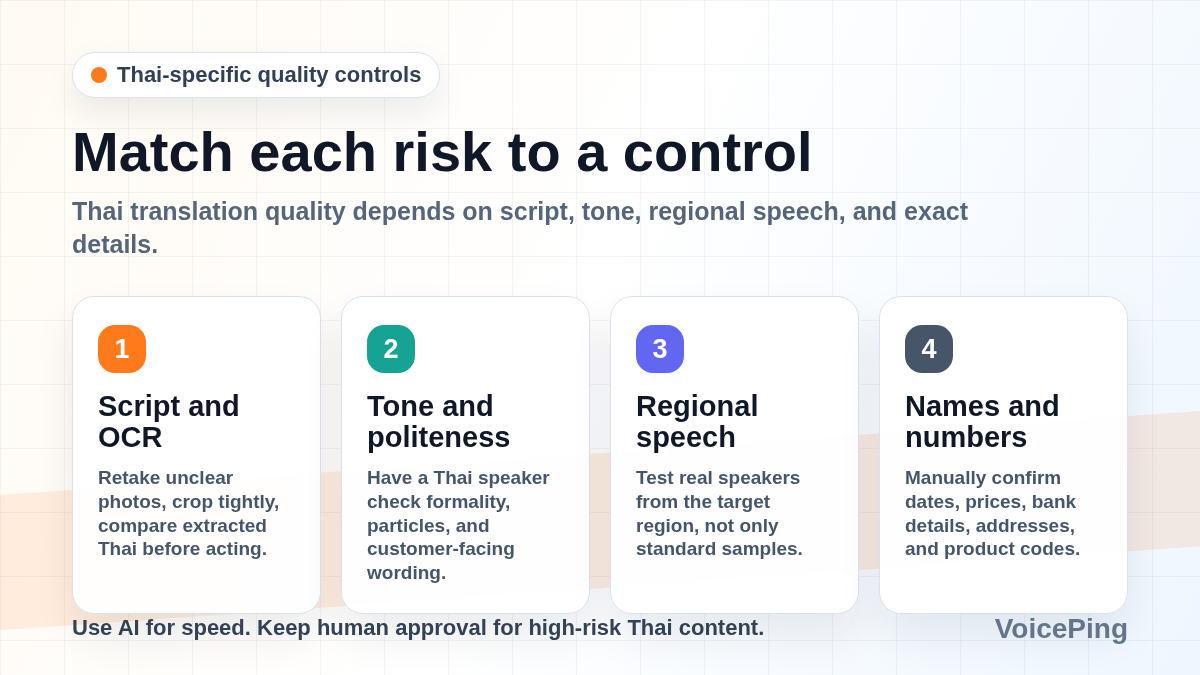 Thai-specific quality controls

Match each risk to a control

Thai translation quality depends on script, tone, regional speech, and exact details.

1
Script and OCR
Retake unclear photos, crop tightly, compare extracted Thai before acting.

2
Tone and politeness
Have a Thai speaker check formality, particles, and customer-facing wording.

3
Regional speech
Test real speakers from the target region, not only standard samples.

4
Names and numbers
Manually confirm dates, prices, bank details, addresses, and product codes.

Use AI for speed. Keep human approval for high-risk Thai content.

VoicePing